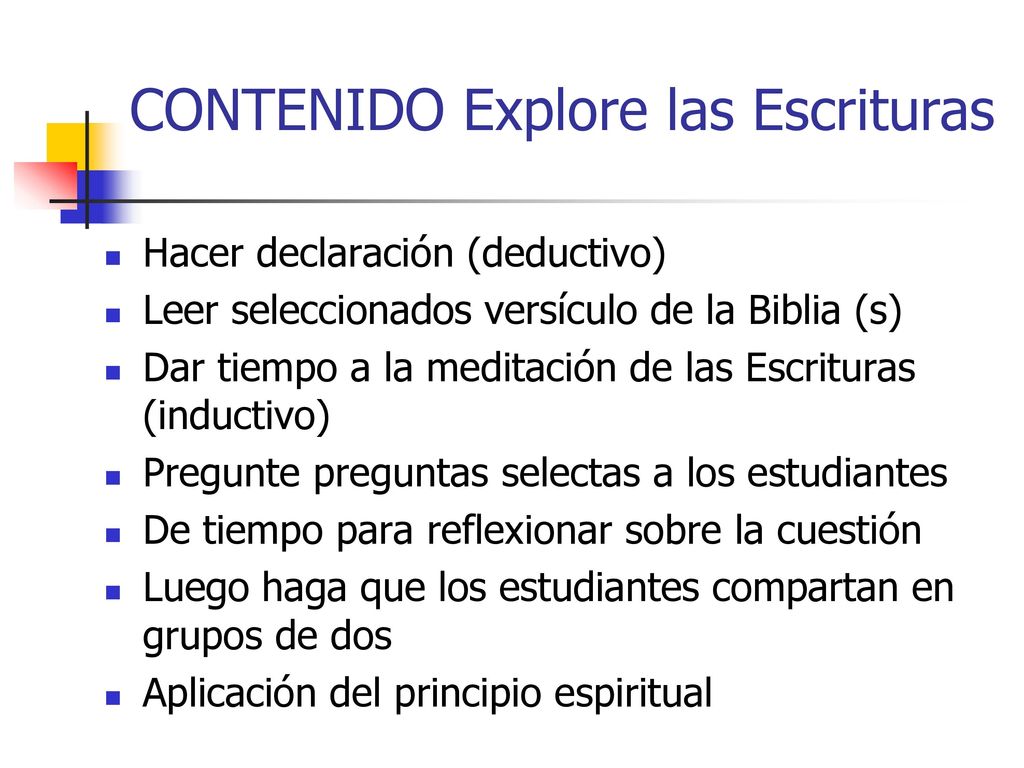 CONTENIDO Explore las Escrituras

- Hacer declaración (deductivo)
- Leer seleccionados versículo de la Biblia (s)
- Dar tiempo a la meditación de las Escrituras (inductivo)
- Pregunte preguntas selectas a los estudiantes
- De tiempo para reflexionar sobre la cuestión
- Luego haga que los estudiantes compartan en grupos de dos
- Aplicación del principio espiritual